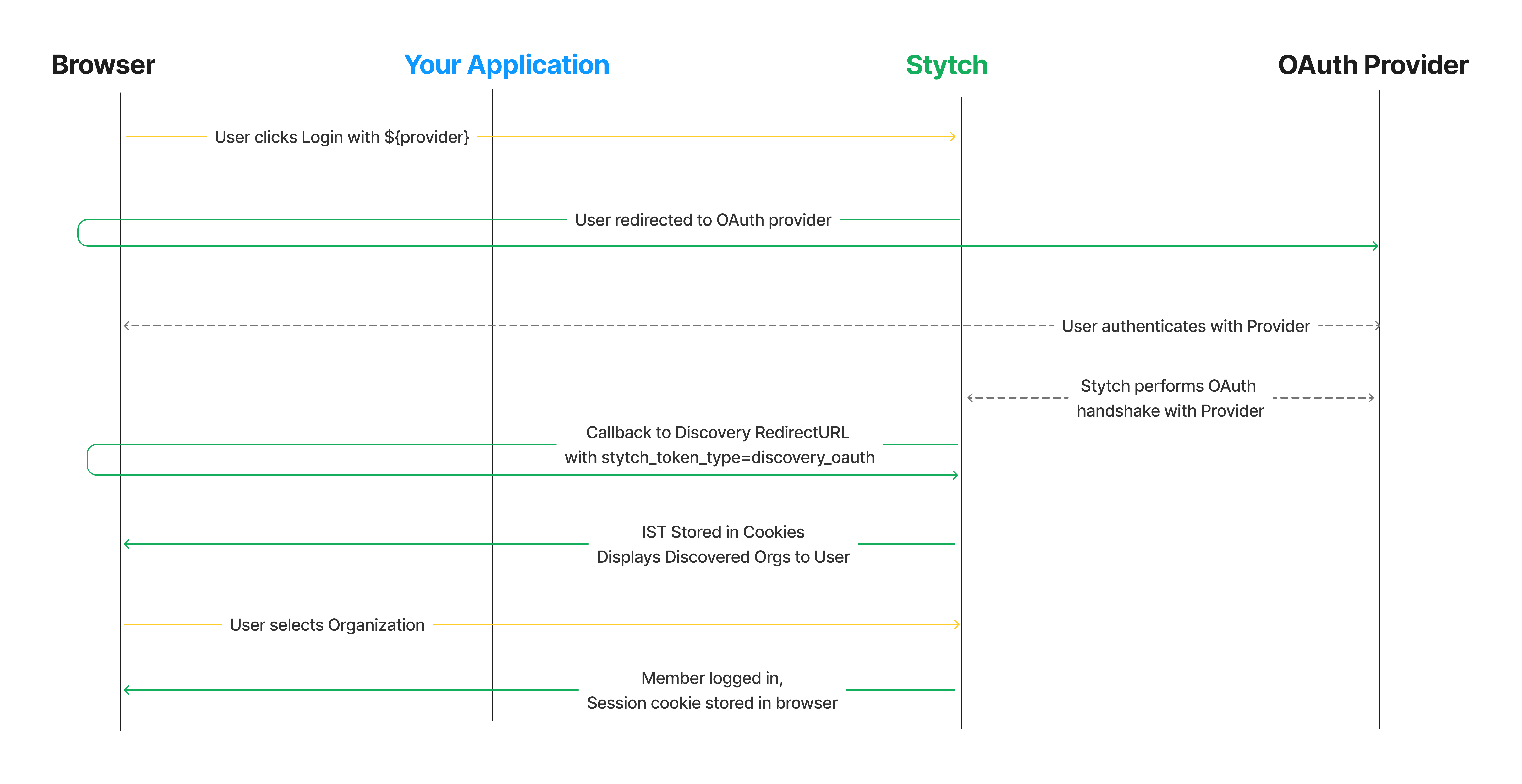 Browser

Your Application

Stytch

OAuth Provider

User clicks Login with ${provider}

User redirected to OAuth provider

User authenticates with Provider

Stytch performs OAuth handshake with Provider

Callback to Discovery RedirectURL with stytch_token_type=discovery_oauth

IST Stored in Cookies Displays Discovered Orgs to User

User selects Organization

Member logged in, Session cookie stored in browser